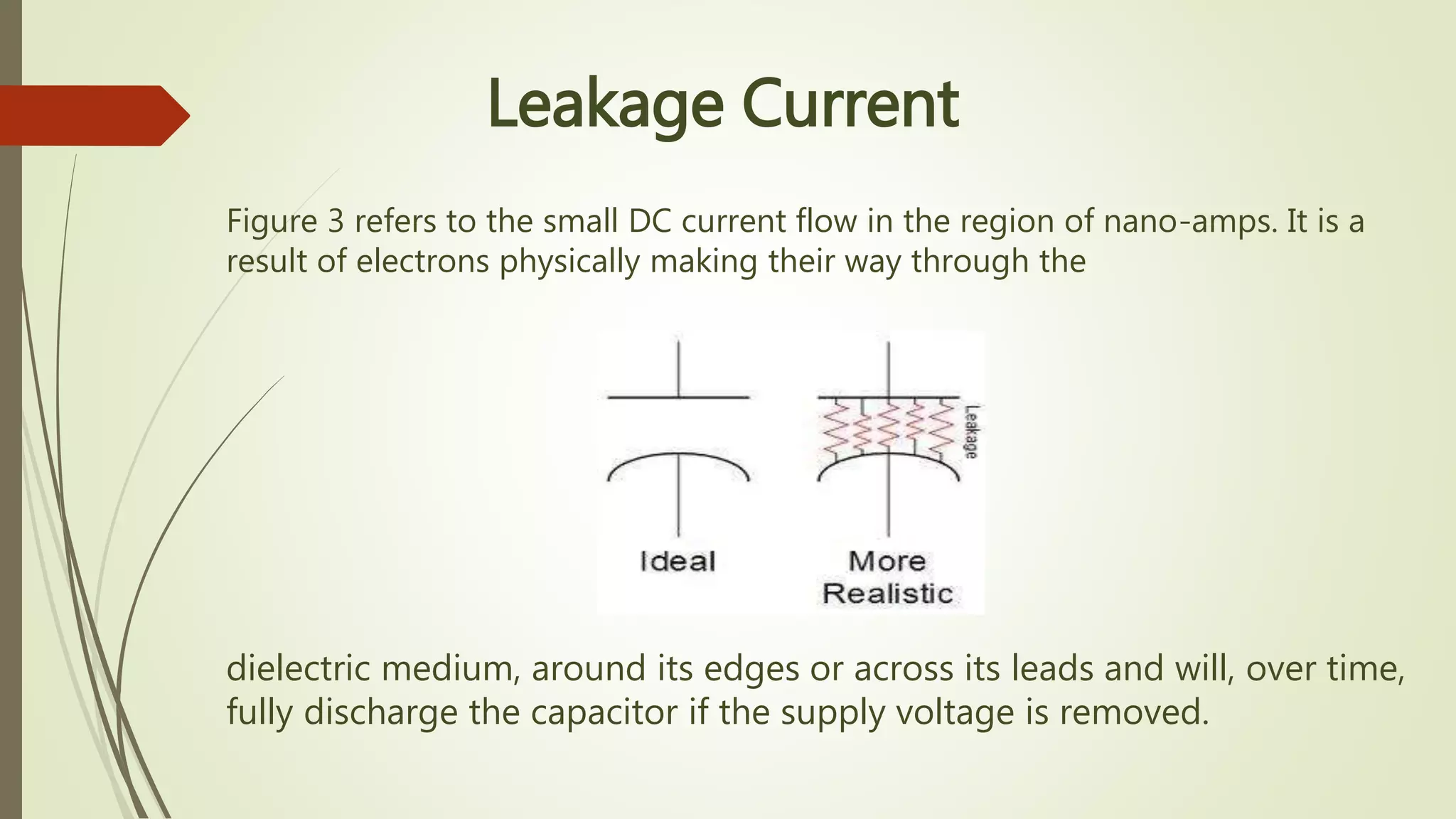 Leakage Current

Figure 3 refers to the small DC current flow in the region of nano-amps. It is a result of electrons physically making their way through the

Leakage

Ideal

More Realistic

dielectric medium, around its edges or across its leads and will, over time, fully discharge the capacitor if the supply voltage is removed.